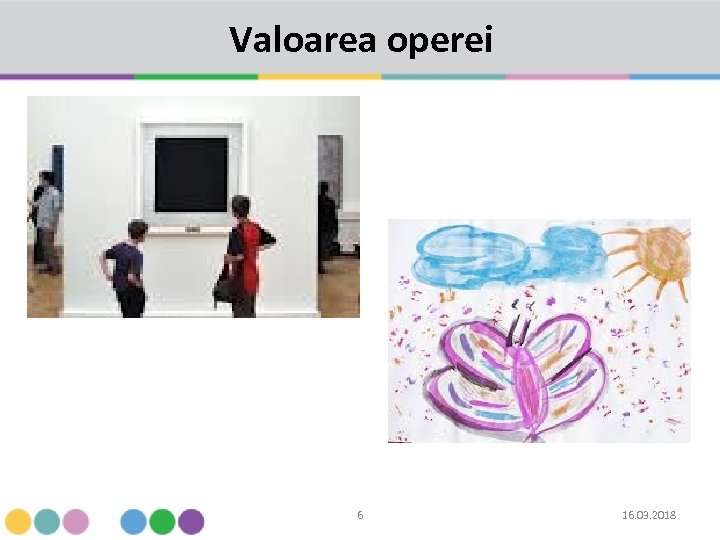 Valoarea operei

6

16.03.2018